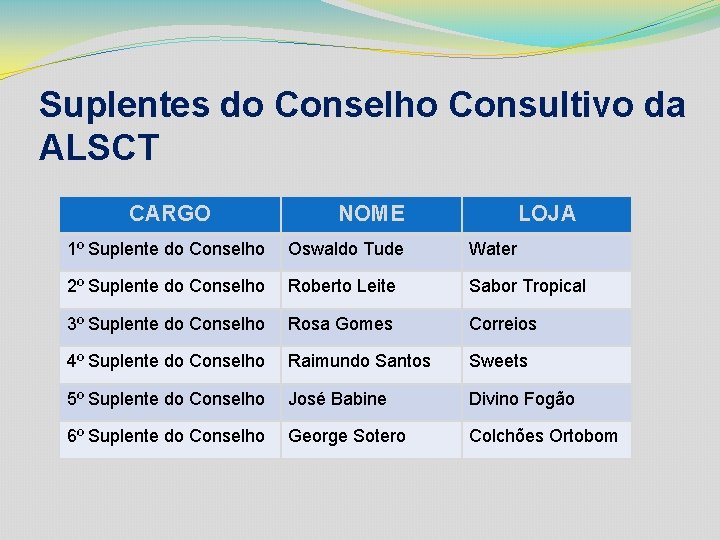 Suplentes do Conselho Consultivo da ALSCT

| CARGO | NOME | LOJA |
|---|---|---|
| 1º Suplente do Conselho | Oswaldo Tude | Water |
| 2º Suplente do Conselho | Roberto Leite | Sabor Tropical |
| 3º Suplente do Conselho | Rosa Gomes | Correios |
| 4º Suplente do Conselho | Raimundo Santos | Sweets |
| 5º Suplente do Conselho | José Babine | Divino Fogão |
| 6º Suplente do Conselho | George Sotero | Colchões Ortobom |